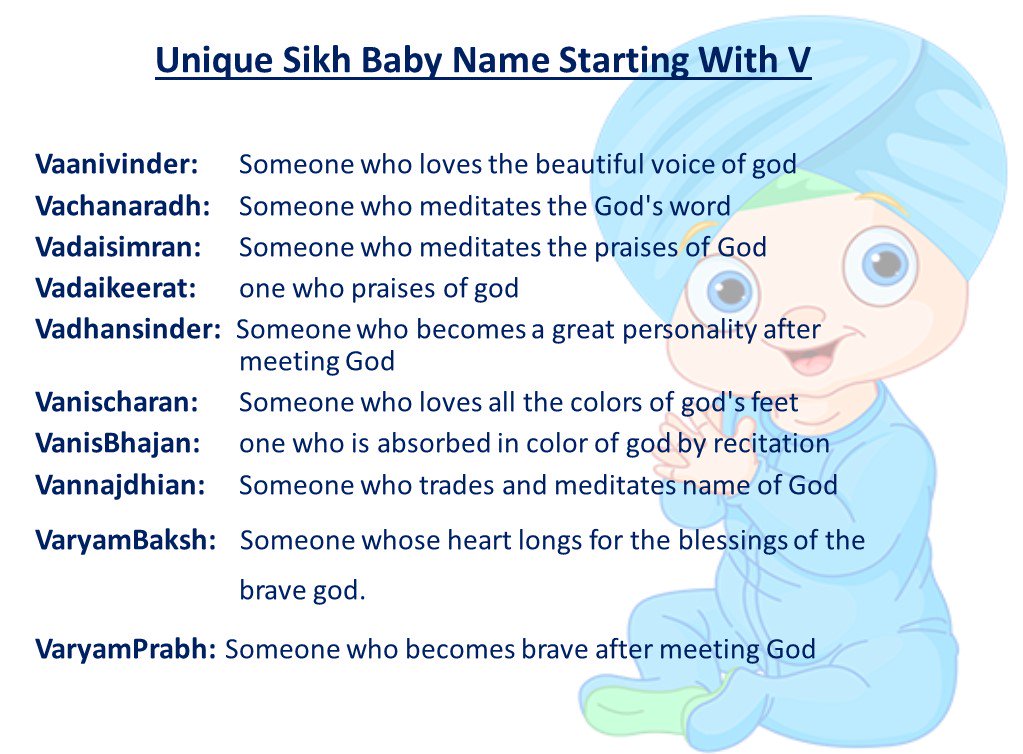 Unique Sikh Baby Name Starting With V

Vaanivinder: Someone who loves the beautiful voice of god
Vachanaradh: Someone who meditates the God's word
Vadaisimran: Someone who meditates the praises of God
Vadaikeerat: one who praises of god
Vadhansinder: Someone who becomes a great personality after meeting God
Vanischaran: Someone who loves all the colors of god's feet
VanisBhajan: one who is absorbed in color of god by recitation
Vannajdhian: Someone who trades and meditates name of God
VaryamBaksh: Someone whose heart longs for the blessings of the brave god.
VaryamPrabh: Someone who becomes brave after meeting God